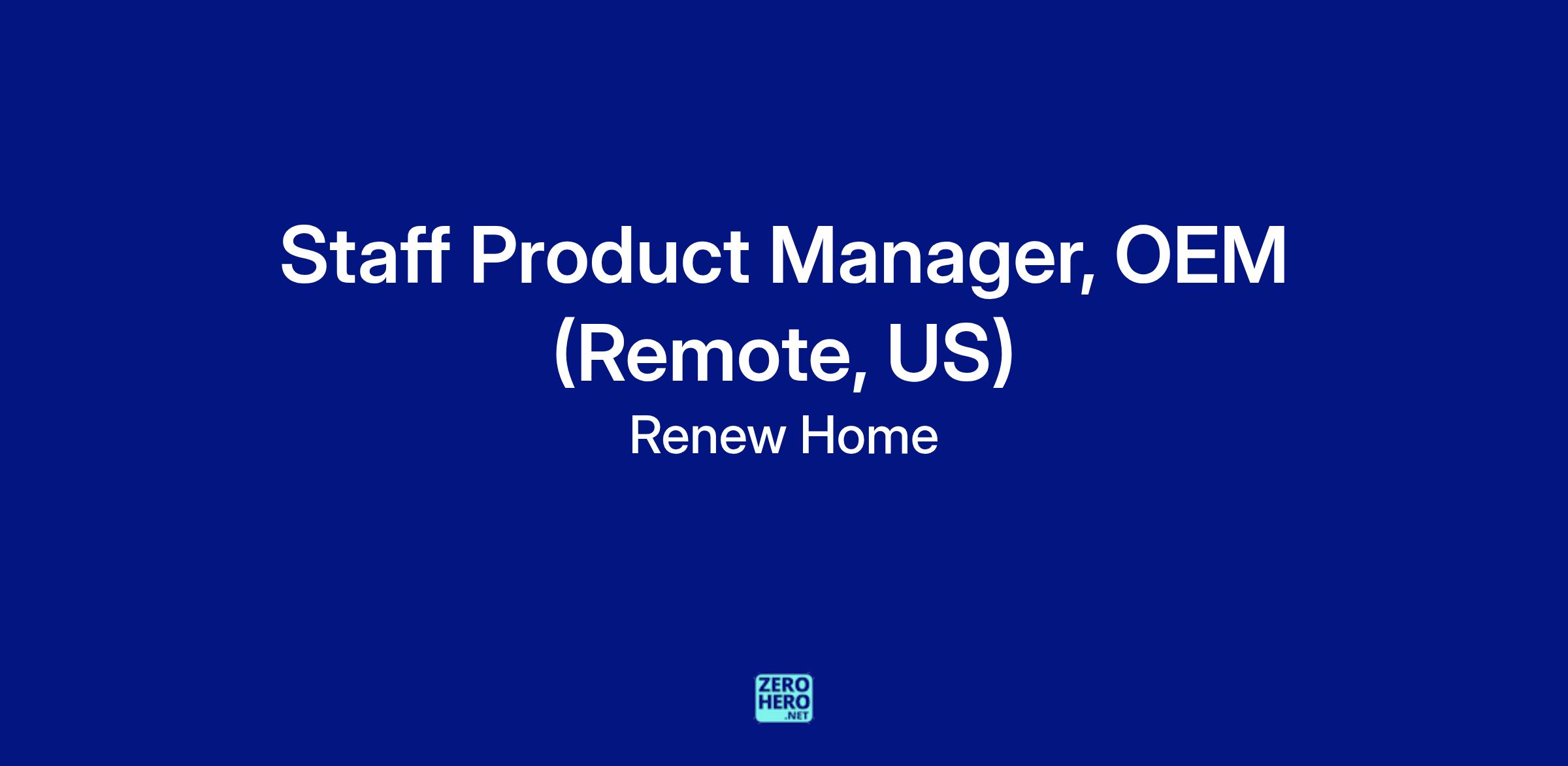 Staff Product Manager, OEM (Remote, US)

Renew Home

ZERO HERO .NET